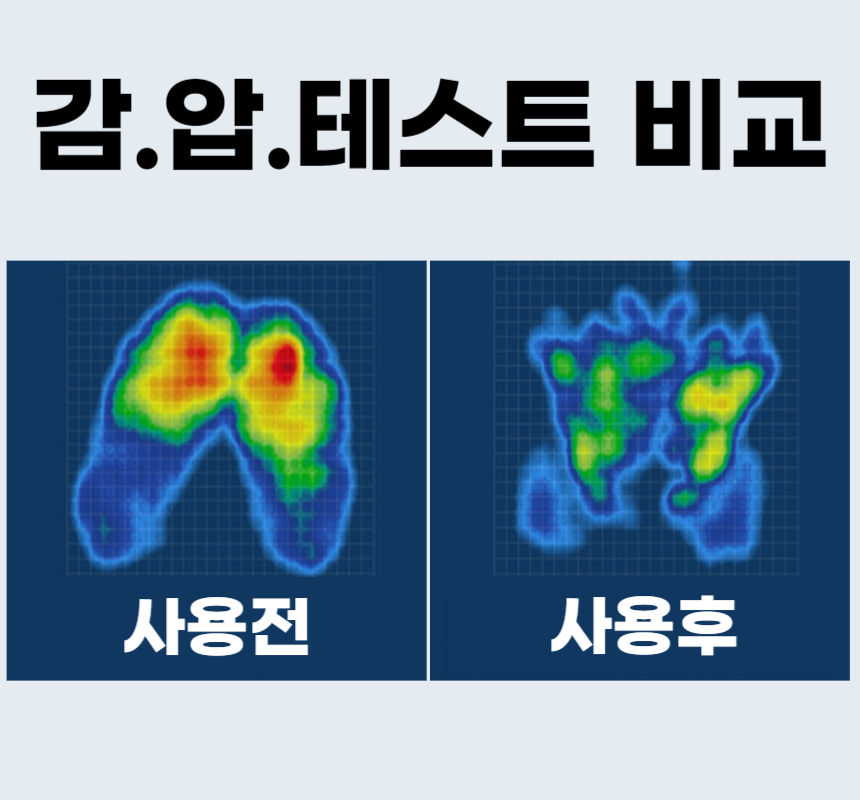 감.압.테스트 비교

사용전

사용후